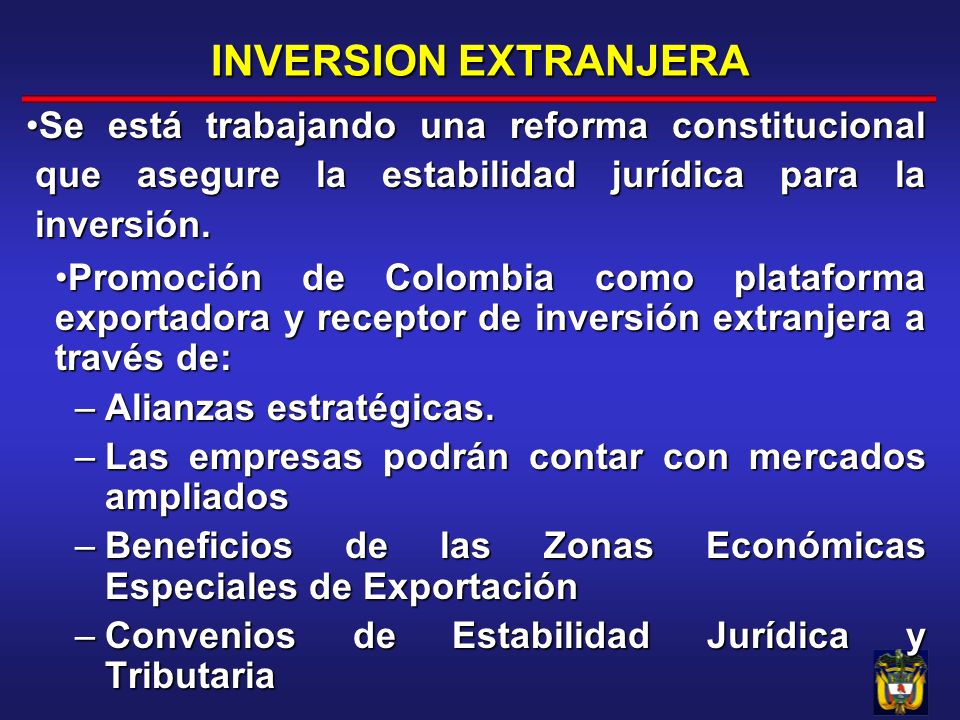 INVERSION EXTRANJERA

•Se está trabajando una reforma constitucional que asegure la estabilidad jurídica para la inversión.

•Promoción de Colombia como plataforma exportadora y receptor de inversión extranjera a través de:

– Alianzas estratégicas.

– Las empresas podrán contar con mercados ampliados

– Beneficios de las Zonas Económicas Especiales de Exportación

– Convenios de Estabilidad Jurídica y Tributaria